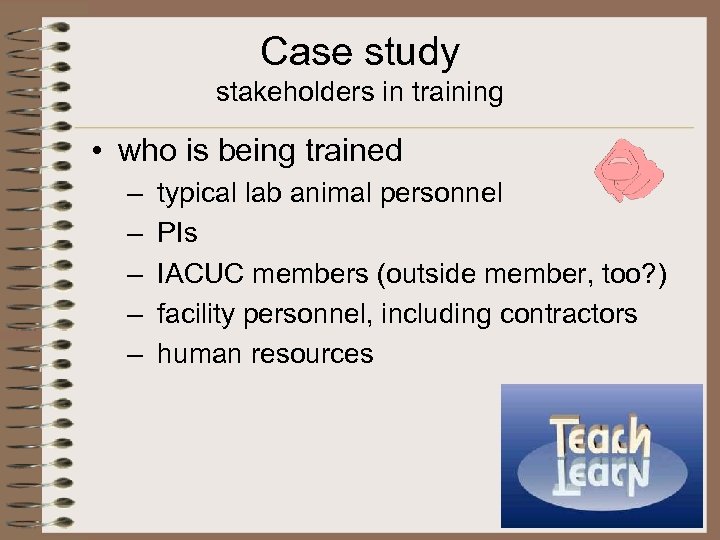 Case study
stakeholders in training

• who is being trained
– typical lab animal personnel
– PIs
– IACUC members (outside member, too?)
– facility personnel, including contractors
– human resources

Teach
Learn